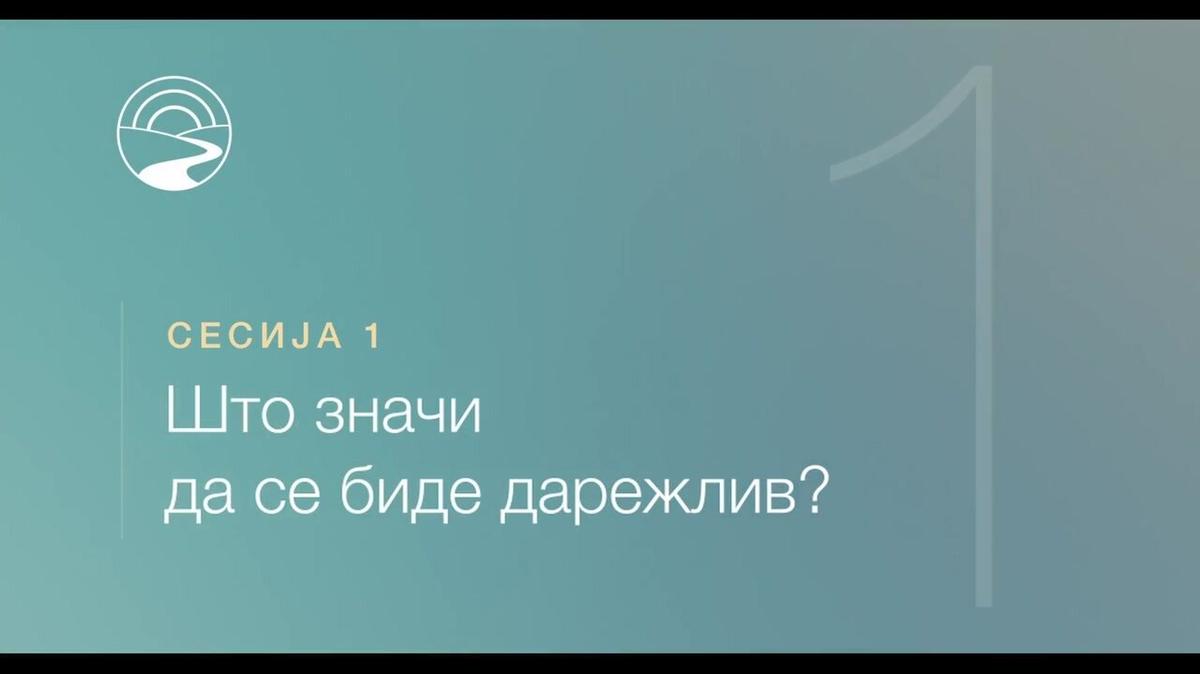 1

СЕСИЈА 1

Што значи да се биде дарежлив?